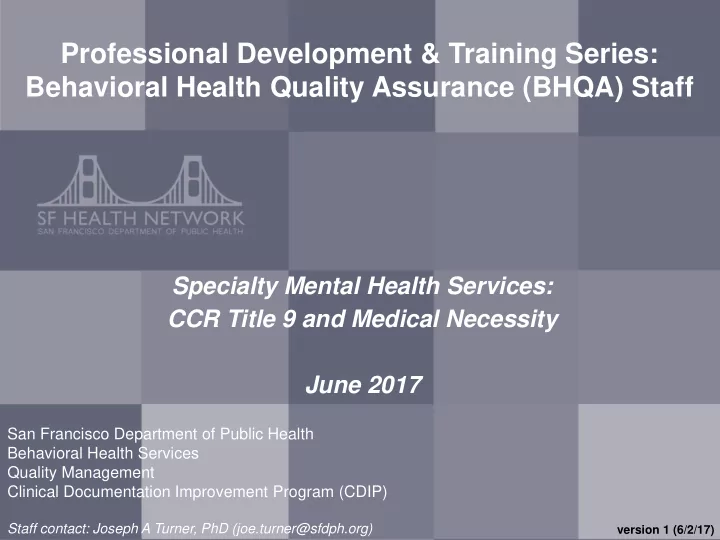 Professional Development & Training Series:
Behavioral Health Quality Assurance (BHQA) Staff

SF HEALTH NETWORK
SAN FRANCISCO DEPARTMENT OF PUBLIC HEALTH

Specialty Mental Health Services:
CCR Title 9 and Medical Necessity

June 2017

San Francisco Department of Public Health
Behavioral Health Services
Quality Management
Clinical Documentation Improvement Program (CDIP)

Staff contact: Joseph A Turner, PhD (joe.turner@sfdph.org)

version 1 (6/2/17)